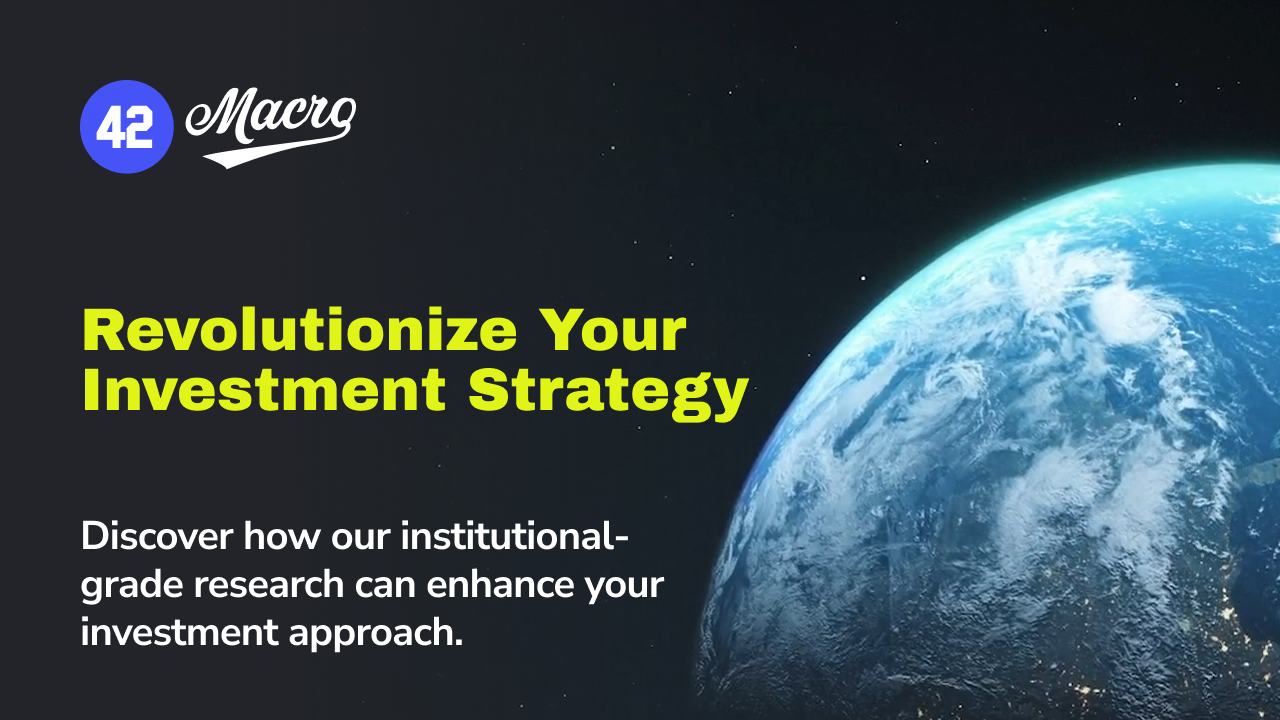 42 Macro

Revolutionize Your Investment Strategy

Discover how our institutional-grade research can enhance your investment approach.